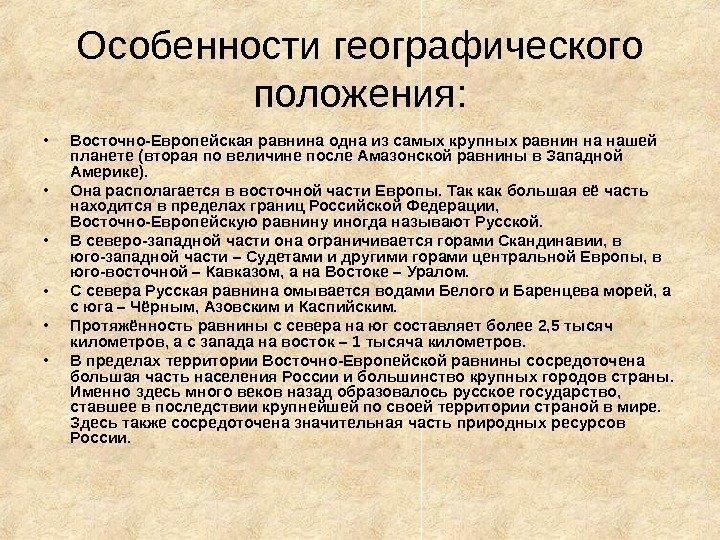 Особенности географического положения:

• Восточно-Европейская равнина одна из самых крупных равнин на нашей планете (вторая по величине после Амазонской равнины в Западной Америке).
• Она располагается в восточной части Европы. Так как большая её часть находится в пределах границ Российской Федерации, Восточно-Европейскую равнину иногда называют Русской.
• В северо-западной части она ограничивается горами Скандинавии, в юго-западной части – Судетами и другими горами центральной Европы, в юго-восточной – Кавказом, а на Востоке – Уралом.
• С севера Русская равнина омывается водами Белого и Баренцева морей, а с юга – Чёрным, Азовским и Каспийским.
• Протяжённость равнины с севера на юг составляет более 2,5 тысяч километров, а с запада на восток – 1 тысяча километров.
• В пределах территории Восточно-Европейской равнины сосредоточена большая часть населения России и большинство крупных городов страны. Именно здесь много веков назад образовалось русское государство, ставшее в последствии крупнейшей по своей территории страной в мире. Здесь также сосредоточена значительная часть природных ресурсов России.